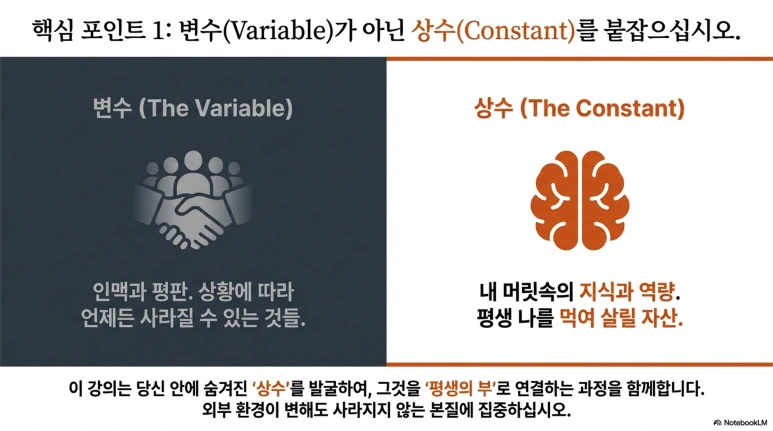 핵심 포인트 1: 변수(Variable)가 아닌 상수(Constant)를 붙잡으십시오.

변수 (The Variable)

인맥과 평판. 상황에 따라 언제든 사라질 수 있는 것들.

상수 (The Constant)

내 머릿속의 지식과 역량. 평생 나를 먹여 살릴 자산.

이 강의는 당신 안에 숨겨진 '상수'를 발굴하여, 그것을 '평생의 부'로 연결하는 과정을 함께합니다. 외부 환경이 변해도 사라지지 않는 본질에 집중하십시오.

NotebookLM